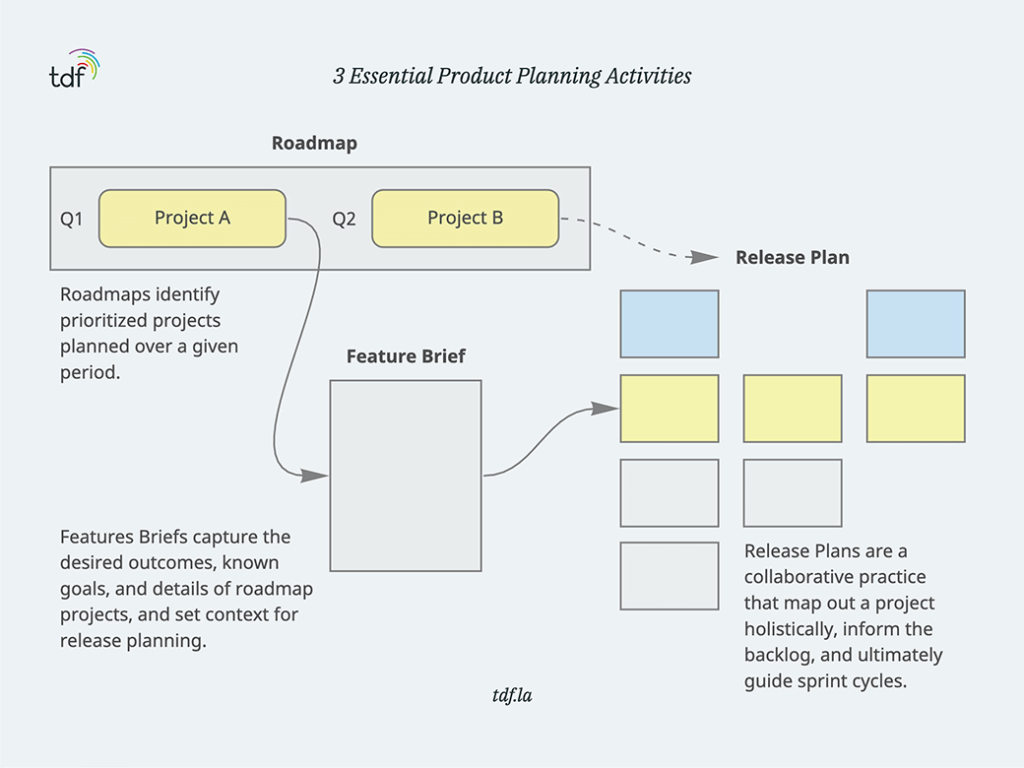 tdf

3 Essential Product Planning Activities

Roadmap

Q1 Project A Q2 Project B

Release Plan

Roadmaps identify prioritized projects planned over a given period.

Feature Brief

Features Briefs capture the desired outcomes, known goals, and details of roadmap projects, and set context for release planning.

Release Plans are a collaborative practice that map out a project holistically, inform the backlog, and ultimately guide sprint cycles.

tdf.la